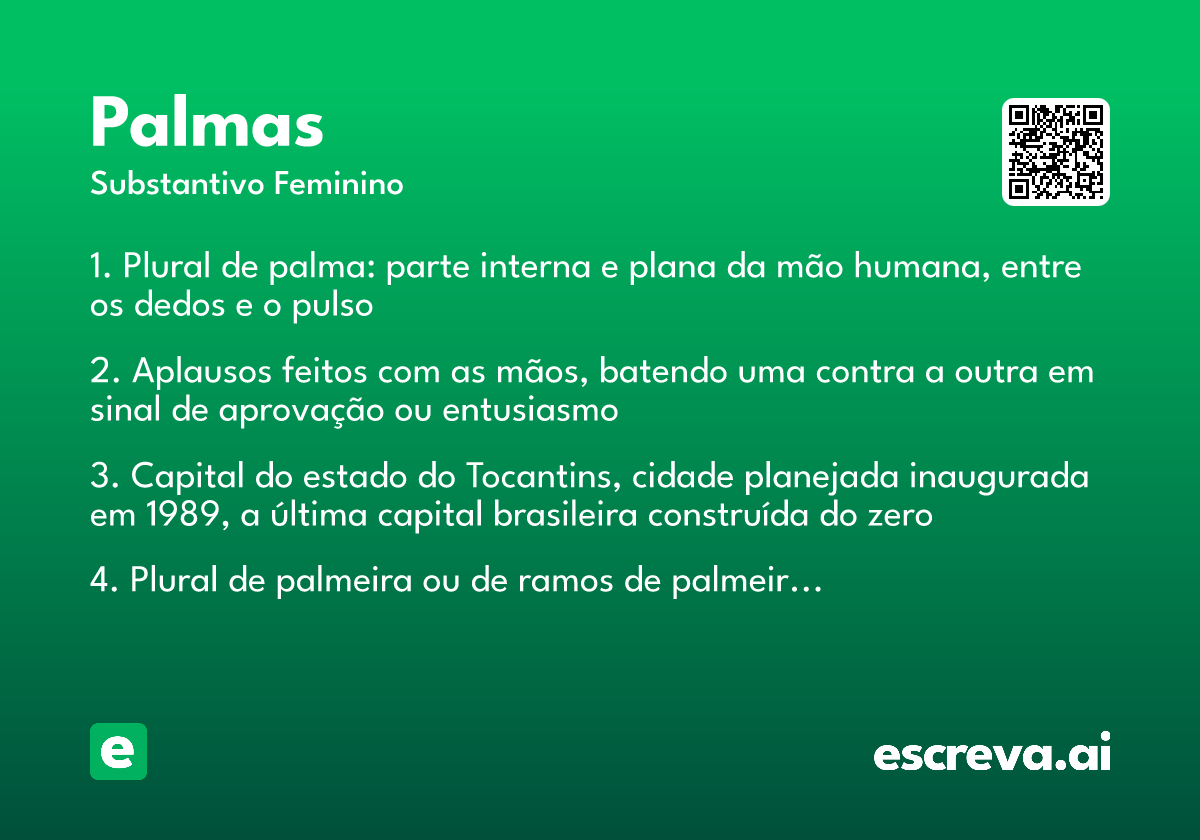 Palmas
Substantivo Feminino

1. Plural de palma: parte interna e plana da mão humana, entre os dedos e o pulso

2. Aplausos feitos com as mãos, batendo uma contra a outra em sinal de aprovação ou entusiasmo

3. Capital do estado do Tocantins, cidade planejada inaugurada em 1989, a última capital brasileira construída do zero

4. Plural de palmeira ou de ramos de palmeir…

e

escreva.ai